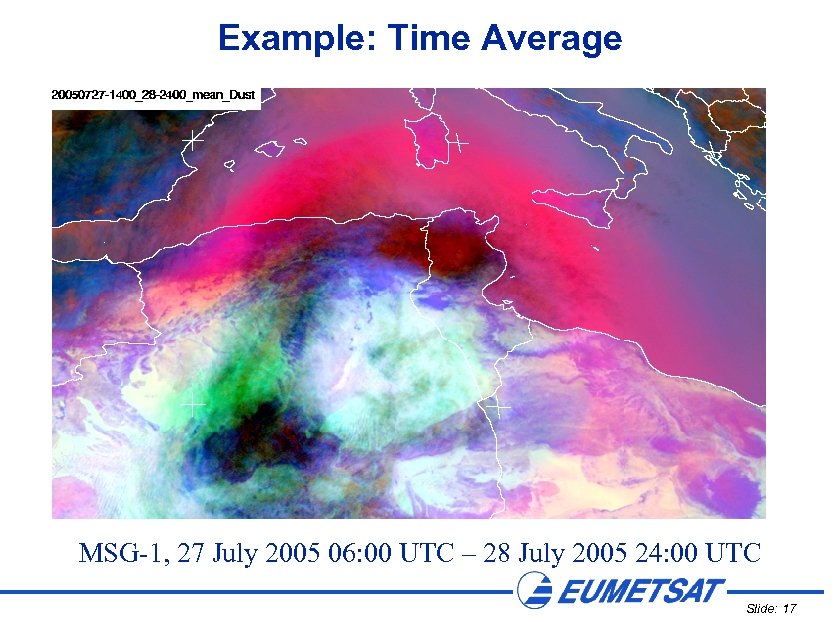 Example: Time Average

20050727-1400_28-2400_mean_Dust

MSG-1, 27 July 2005 06:00 UTC – 28 July 2005 24:00 UTC

EUMETSAT

Slide: 17